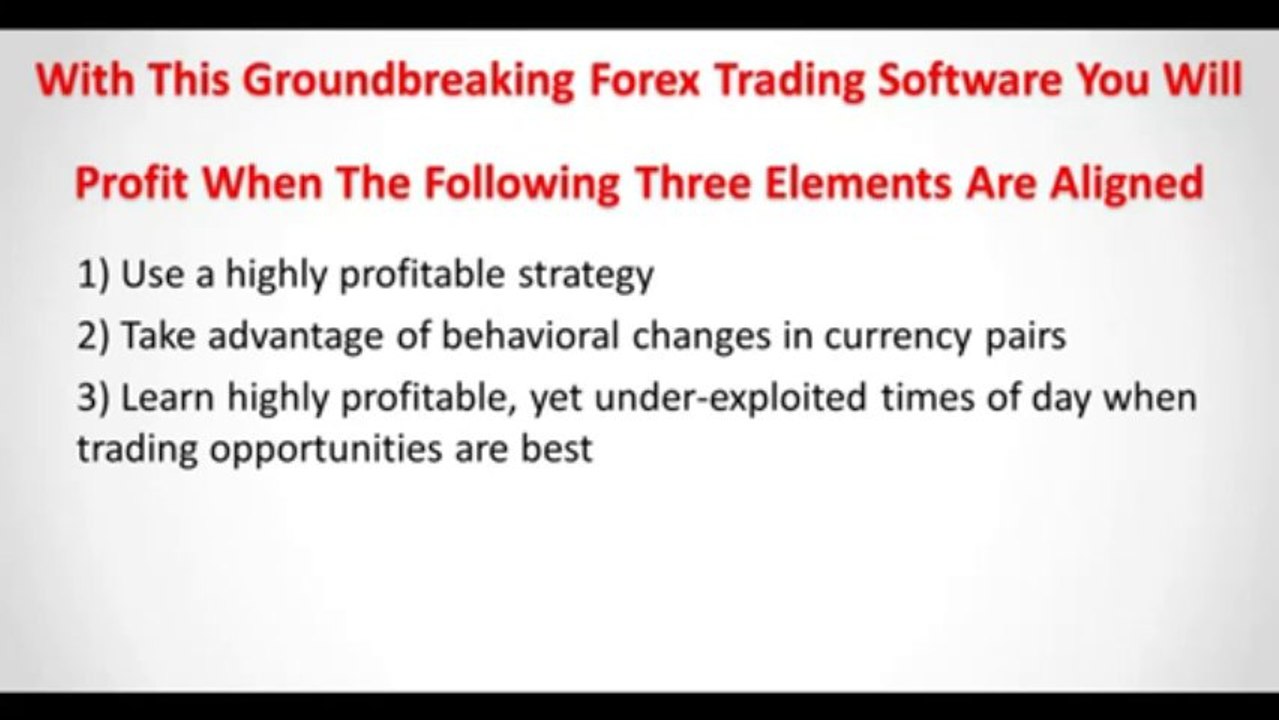 With This Groundbreaking Forex Trading Software You Will

Profit When The Following Three Elements Are Aligned

1) Use a highly profitable strategy
2) Take advantage of behavioral changes in currency pairs
3) Learn highly profitable, yet under-exploited times of day when trading opportunities are best